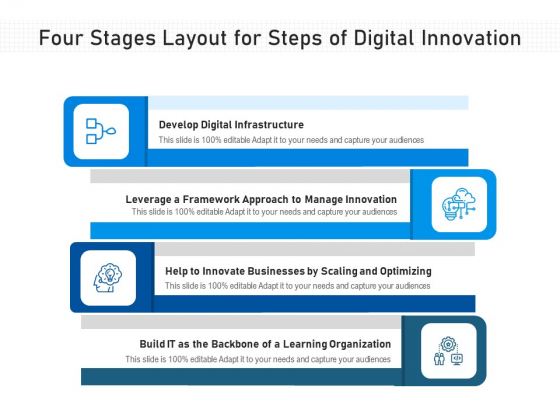 Four Stages Layout for Steps of Digital Innovation

Develop Digital Infrastructure
This slide is 100% editable Adapt it to your needs and capture your audiences

Leverage a Framework Approach to Manage Innovation
This slide is 100% editable Adapt it to your needs and capture your audiences

Help to Innovate Businesses by Scaling and Optimizing
This slide is 100% editable Adapt it to your needs and capture your audiences

Build IT as the Backbone of a Learning Organization
This slide is 100% editable Adapt it to your needs and capture your audiences